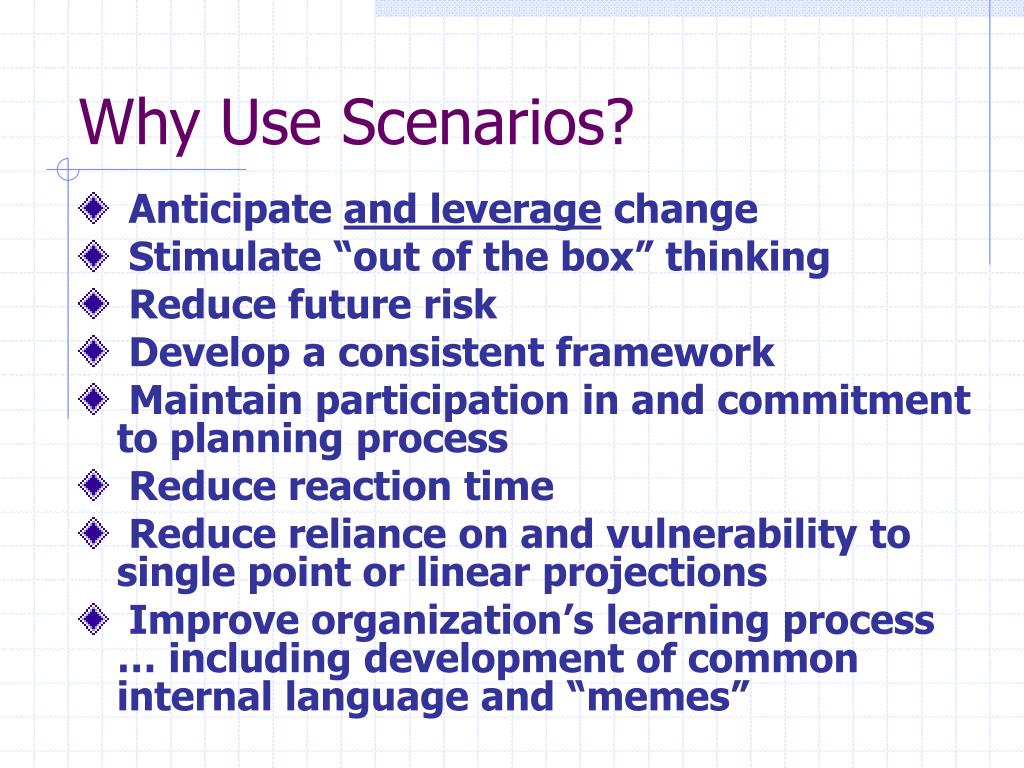 Why Use Scenarios?

Anticipate and leverage change
Stimulate “out of the box” thinking
Reduce future risk
Develop a consistent framework
Maintain participation in and commitment to planning process
Reduce reaction time
Reduce reliance on and vulnerability to single point or linear projections
Improve organization’s learning process … including development of common internal language and “memes”